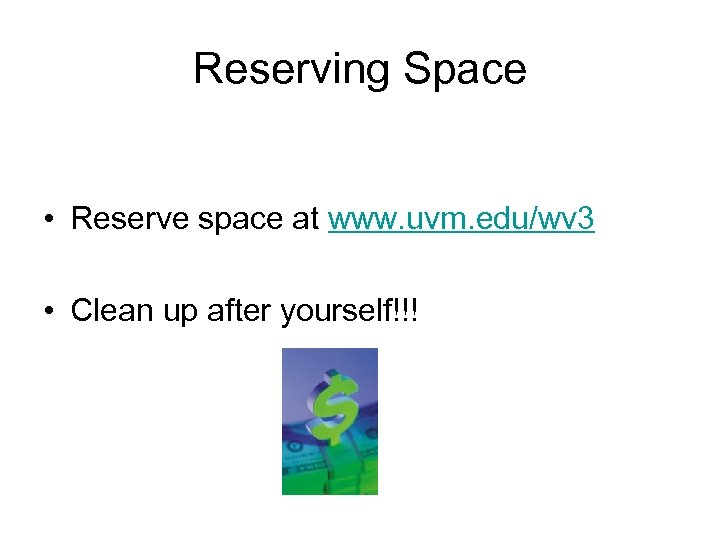 Reserving Space

• Reserve space at www.uvm.edu/wv3

• Clean up after yourself!!!